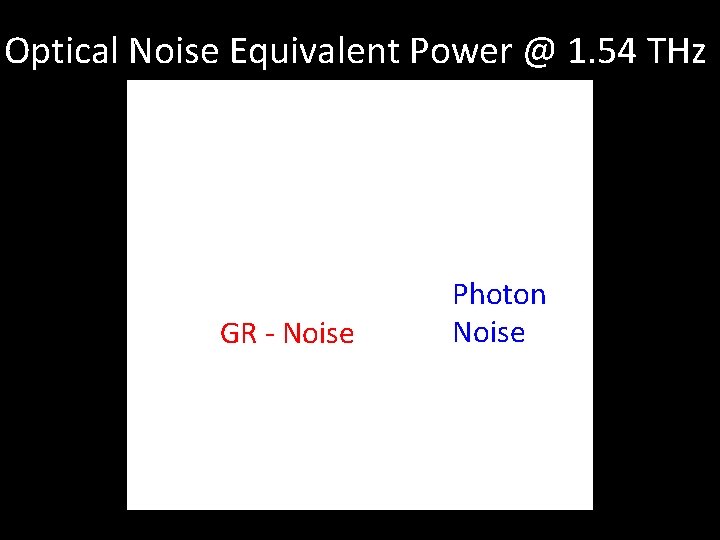 Optical Noise Equivalent Power @ 1.54 THz

GR - Noise

Photon Noise